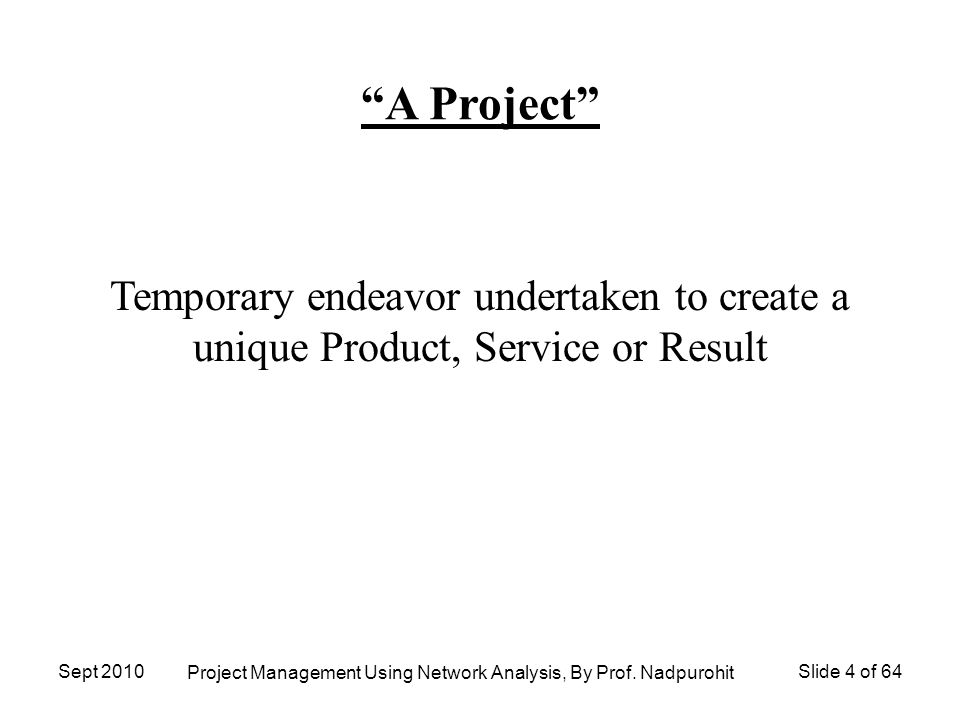 “A Project”

Temporary endeavor undertaken to create a unique Product, Service or Result

Sept 2010

Project Management Using Network Analysis, By Prof. Nadpurohit

Slide 4 of 64